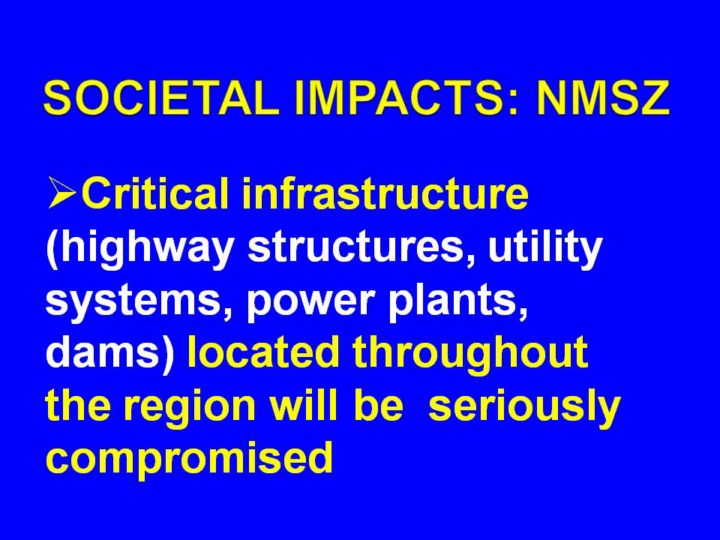 SOCIETAL IMPACTS: NMSZ

➢Critical infrastructure (highway structures, utility systems, power plants, dams) located throughout the region will be seriously compromised